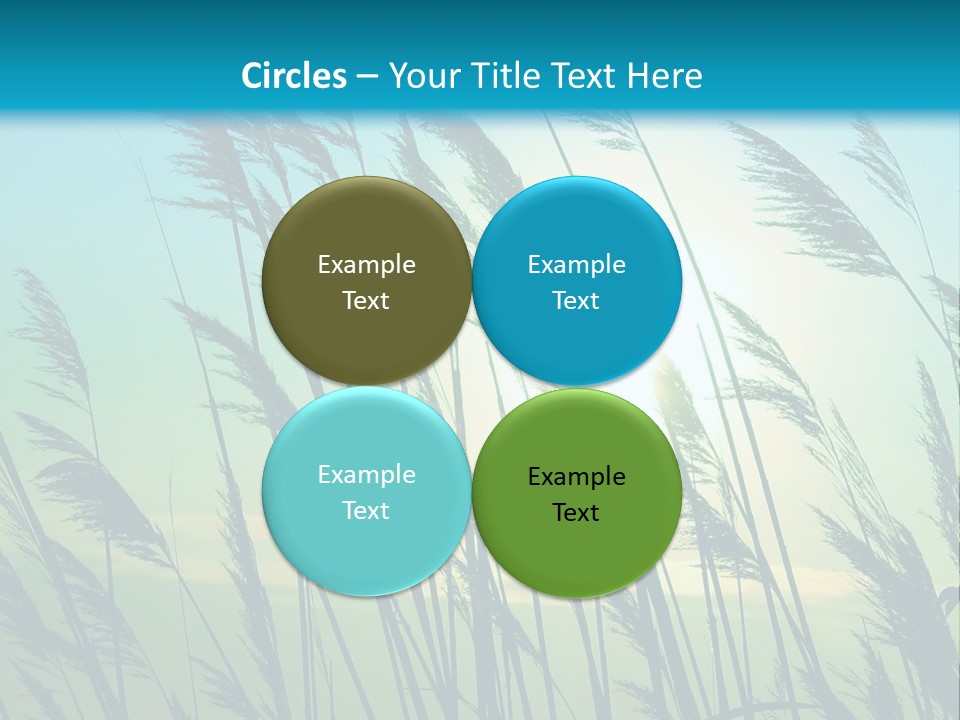 Circles – Your Title Text Here

Example Text

Example Text

Example Text

Example Text